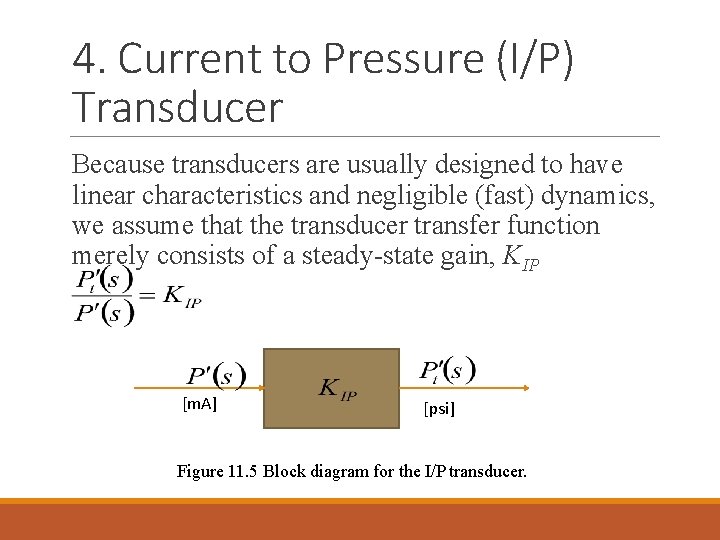 4. Current to Pressure (I/P) Transducer

Because transducers are usually designed to have linear characteristics and negligible (fast) dynamics, we assume that the transducer transfer function merely consists of a steady-state gain, $K_{IP}$

$\frac{P_t'(s)}{P'(s)} = K_{IP}$

$P'(s)$
[mA]

$K_{IP}$

$P_t'(s)$
[psi]

Figure 11.5 Block diagram for the I/P transducer.